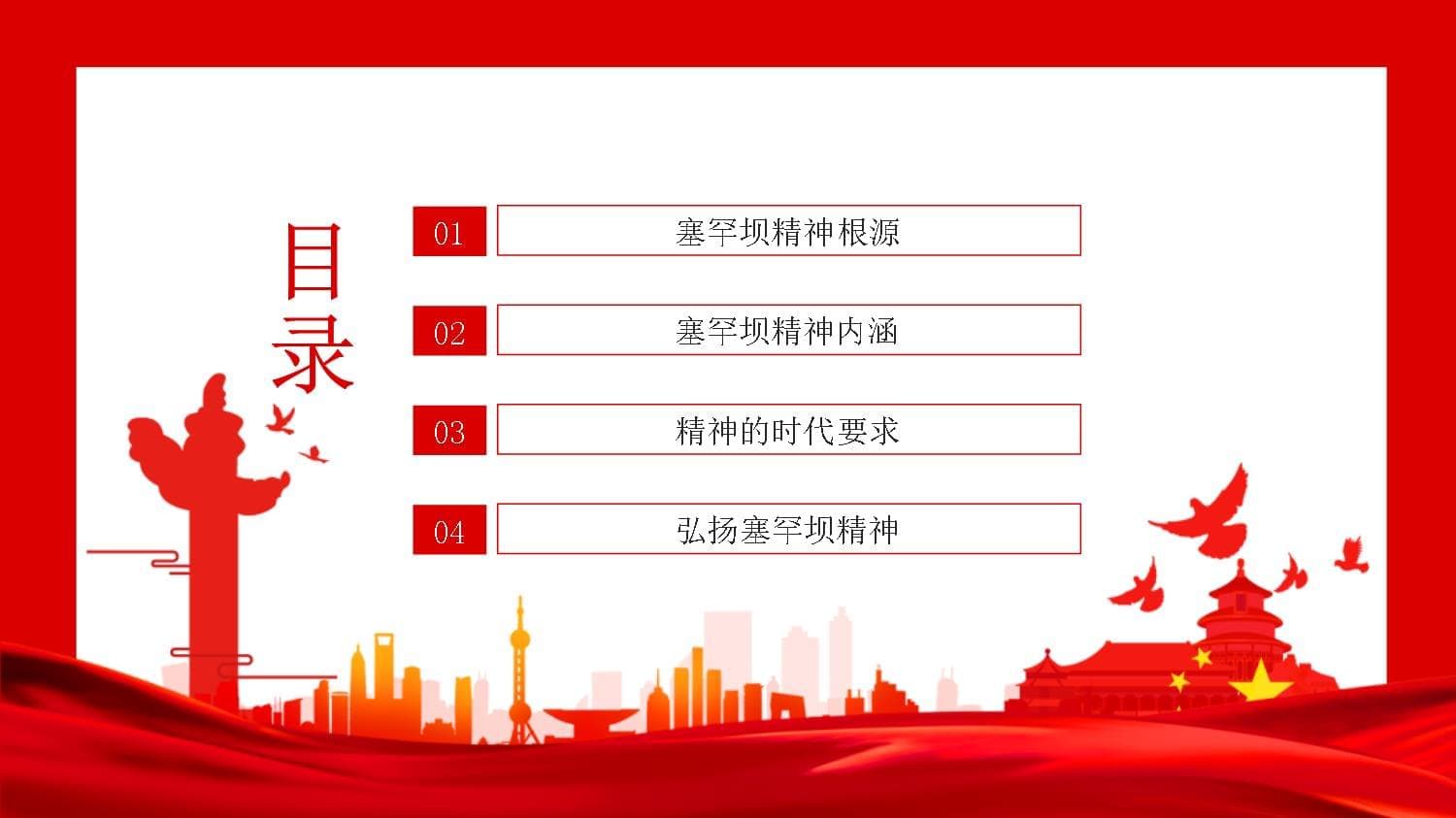 目录

01 塞罕坝精神根源

02 塞罕坝精神内涵

03 精神的时代要求

04 弘扬塞罕坝精神